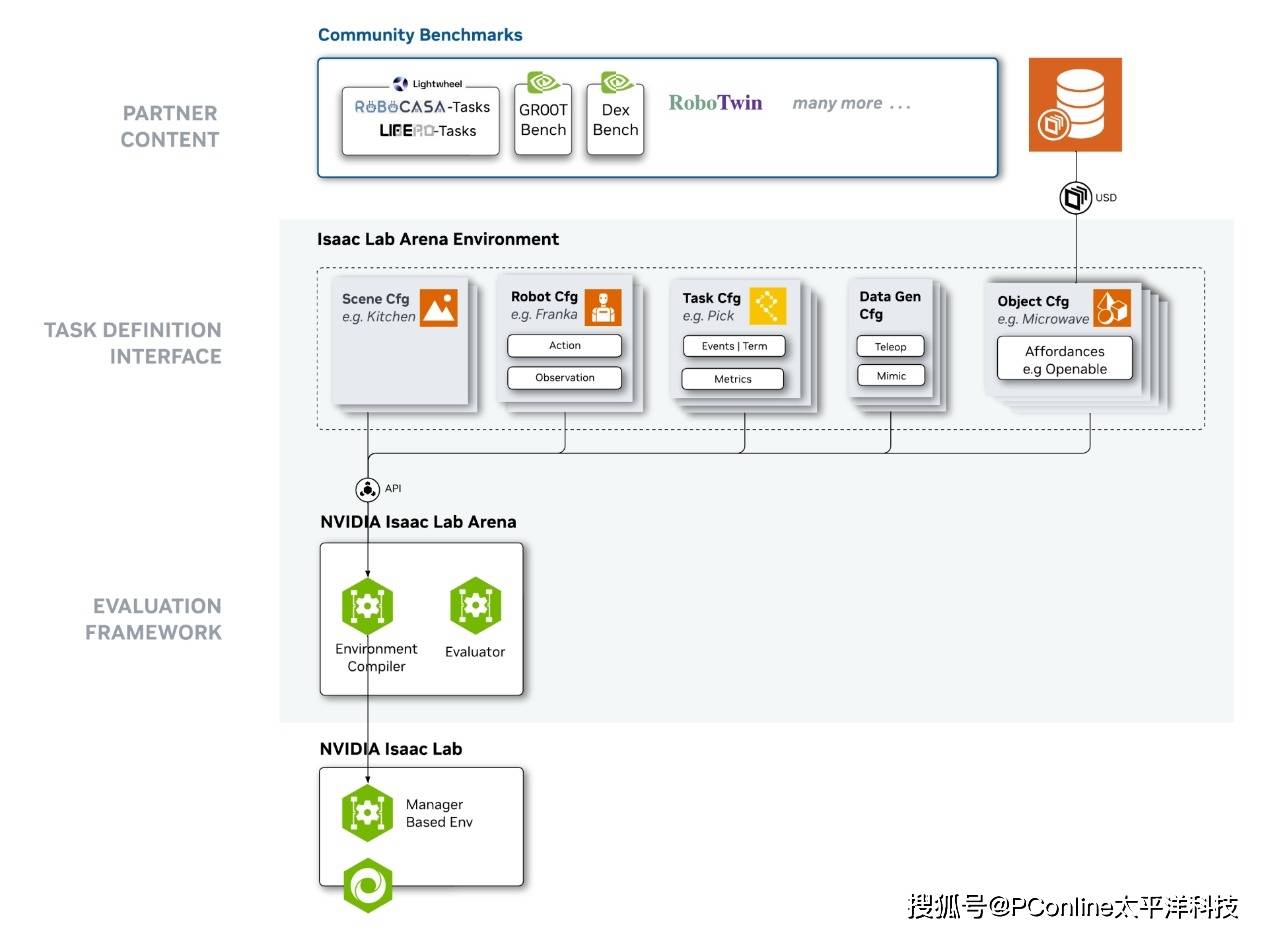 Community Benchmarks

PARTNER CONTENT

Lightwheel
ROBOCASA-Tasks
LIBERO-Tasks

GR00T Bench

Dex Bench

RoboTwin

many more . . .

USD

Isaac Lab Arena Environment

TASK DEFINITION INTERFACE

Scene Cfg
e.g. Kitchen

Robot Cfg
e.g. Franka
Action
Observation

Task Cfg
e.g. Pick
Events | Term
Metrics

Data Gen Cfg
Teleop
Mimic

Object Cfg
e.g. Microwave
Affordances
e.g Openable

API

NVIDIA Isaac Lab Arena

EVALUATION FRAMEWORK

Environment Compiler

Evaluator

NVIDIA Isaac Lab

Manager Based Env

搜狐号@PConline太平洋科技